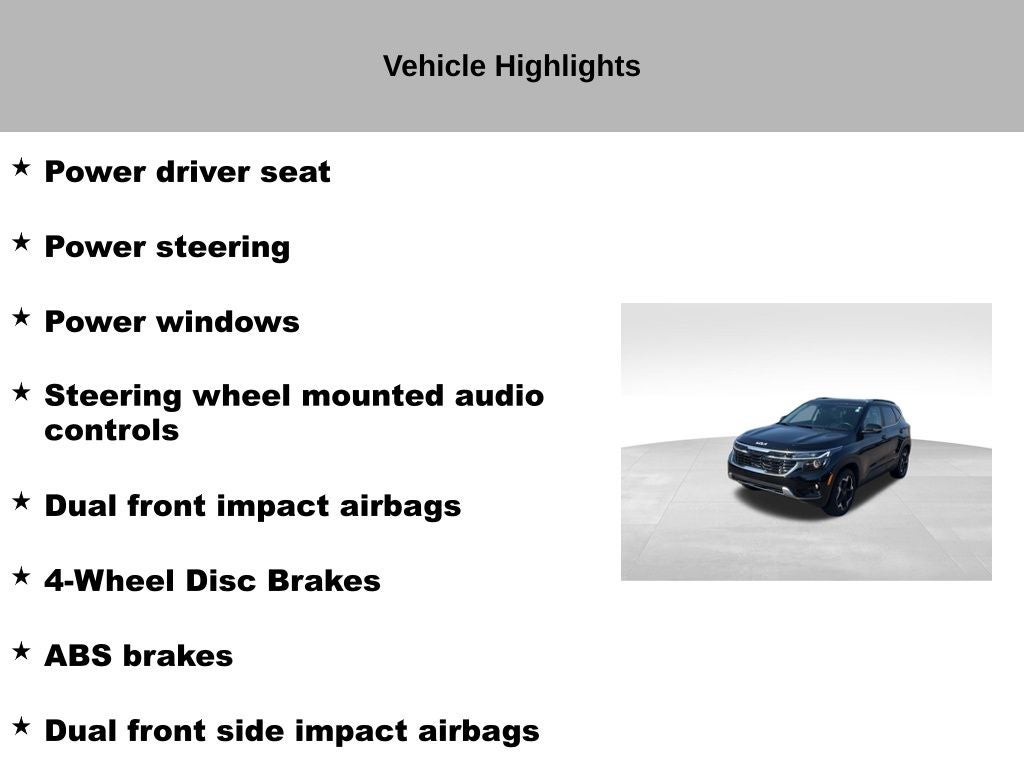 Vehicle Highlights

★ Power driver seat

★ Power steering

★ Power windows

★ Steering wheel mounted audio controls

★ Dual front impact airbags

★ 4-Wheel Disc Brakes

★ ABS brakes

★ Dual front side impact airbags